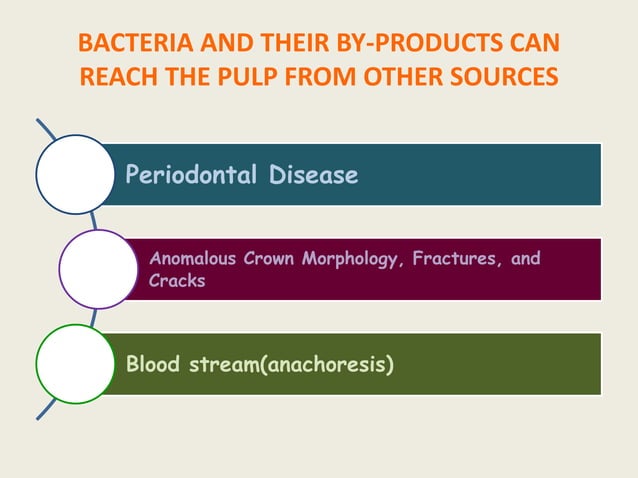 BACTERIA AND THEIR BY-PRODUCTS CAN REACH THE PULP FROM OTHER SOURCES

Periodontal Disease

Anomalous Crown Morphology, Fractures, and Cracks

Blood stream(anachoresis)